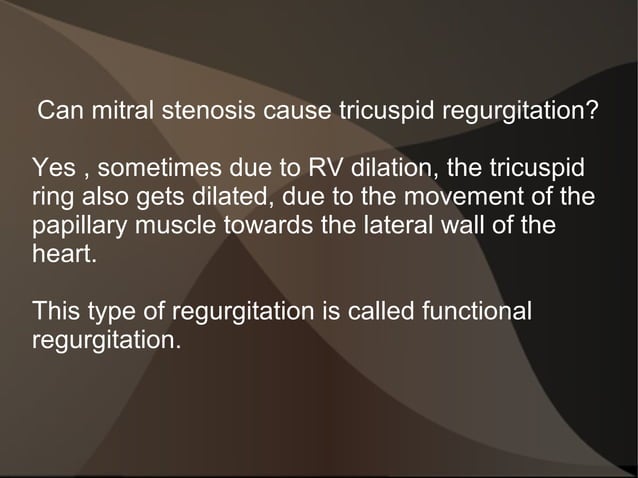 Can mitral stenosis cause tricuspid regurgitation?

Yes , sometimes due to RV dilation, the tricuspid ring also gets dilated, due to the movement of the papillary muscle towards the lateral wall of the heart.

This type of regurgitation is called functional regurgitation.